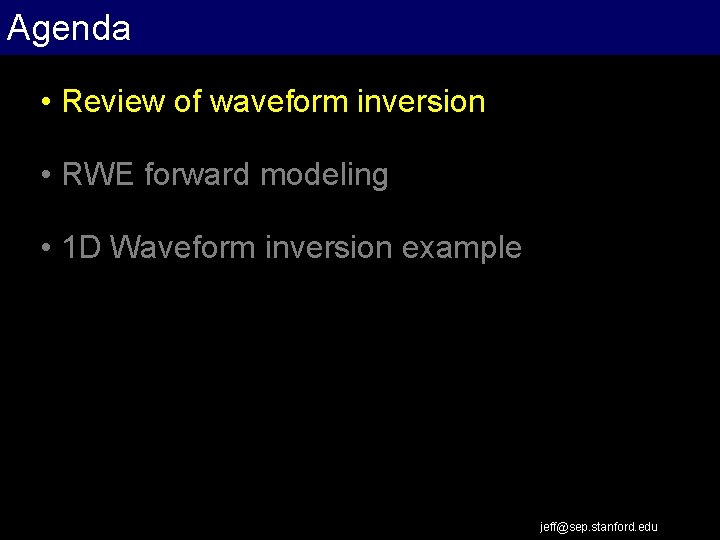 Agenda

• Review of waveform inversion

• RWE forward modeling

• 1D Waveform inversion example

jeff@sep.stanford.edu